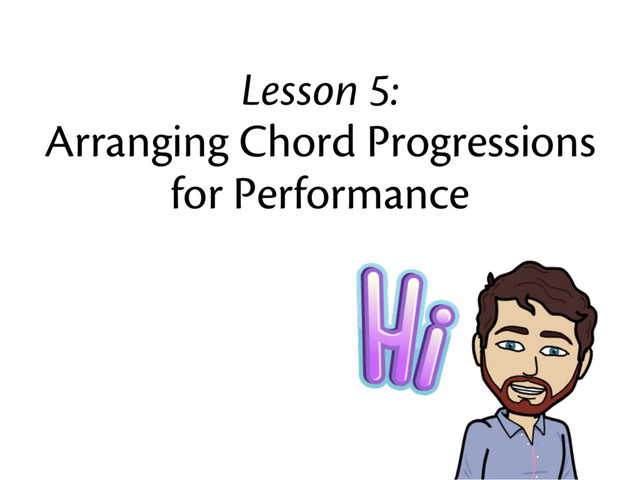 Lesson 5:
Arranging Chord Progressions for Performance

Hi